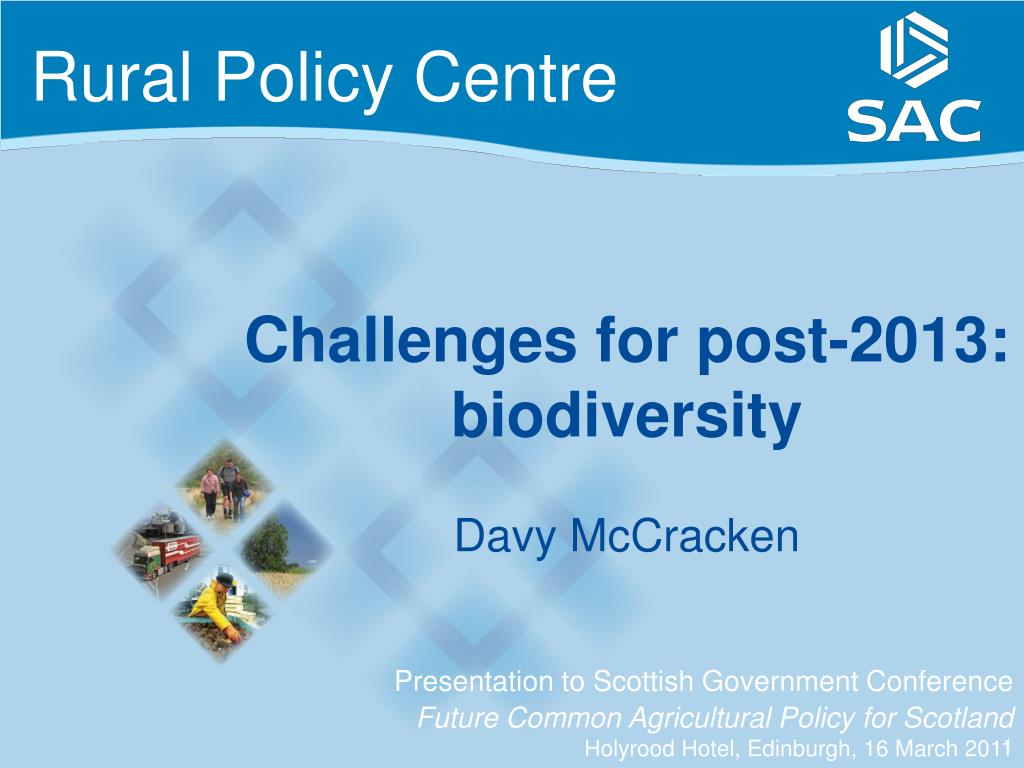 Rural Policy Centre

SAC

Challenges for post-2013: biodiversity

Davy McCracken

Presentation to Scottish Government Conference
Future Common Agricultural Policy for Scotland
Holyrood Hotel, Edinburgh, 16 March 2011